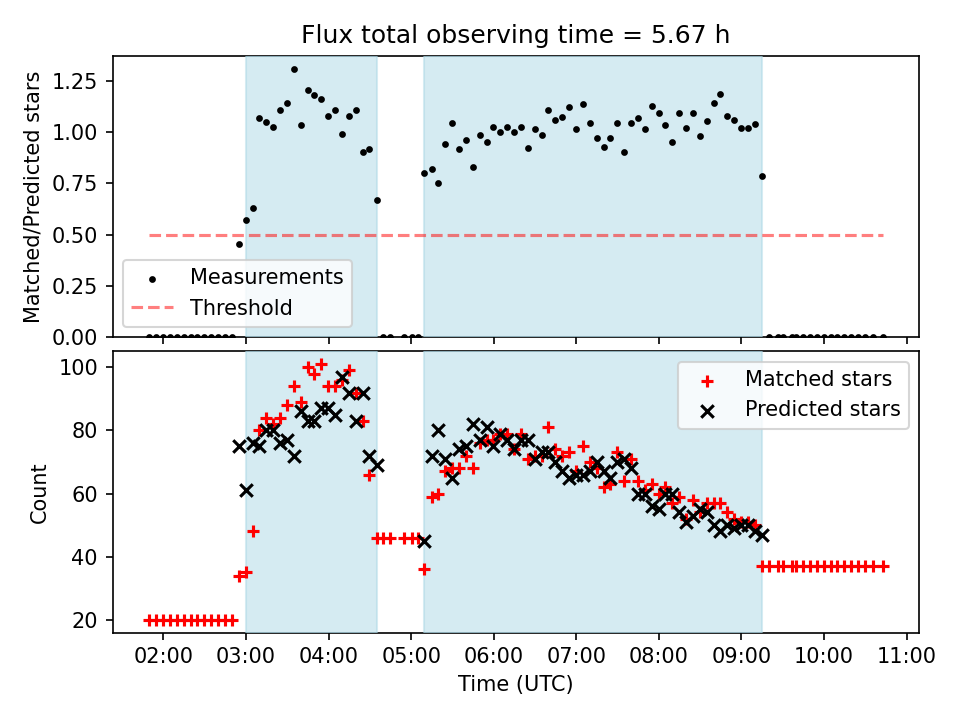 Flux total observing time = 5.67 h

Matched/Predicted stars

1.25
1.00
0.75
0.50
0.25
0.00

Measurements
Threshold

Count

100
80
60
40
20

Matched stars
Predicted stars

02:00 03:00 04:00 05:00 06:00 07:00 08:00 09:00 10:00 11:00

Time (UTC)